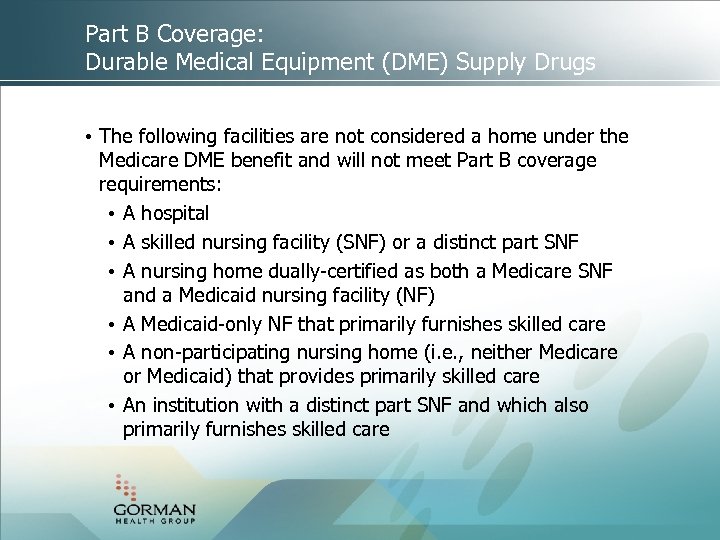 Part B Coverage:
Durable Medical Equipment (DME) Supply Drugs

• The following facilities are not considered a home under the Medicare DME benefit and will not meet Part B coverage requirements:
  • A hospital
  • A skilled nursing facility (SNF) or a distinct part SNF
  • A nursing home dually-certified as both a Medicare SNF and a Medicaid nursing facility (NF)
  • A Medicaid-only NF that primarily furnishes skilled care
  • A non-participating nursing home (i.e., neither Medicare or Medicaid) that provides primarily skilled care
  • An institution with a distinct part SNF and which also primarily furnishes skilled care

GORMAN
HEALTH GROUP